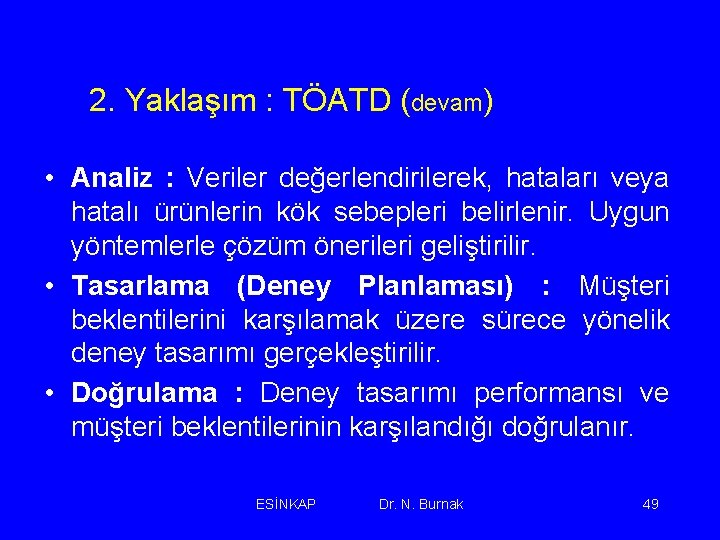 2. Yaklaşım : TÖATD (devam)

• Analiz : Veriler değerlendirilerek, hataları veya hatalı ürünlerin kök sebepleri belirlenir. Uygun yöntemlerle çözüm önerileri geliştirilir.

• Tasarlama (Deney Planlaması) : Müşteri beklentilerini karşılamak üzere sürece yönelik deney tasarımı gerçekleştirilir.

• Doğrulama : Deney tasarımı performansı ve müşteri beklentilerinin karşılandığı doğrulanır.

ESİNKAP Dr. N. Burnak 49